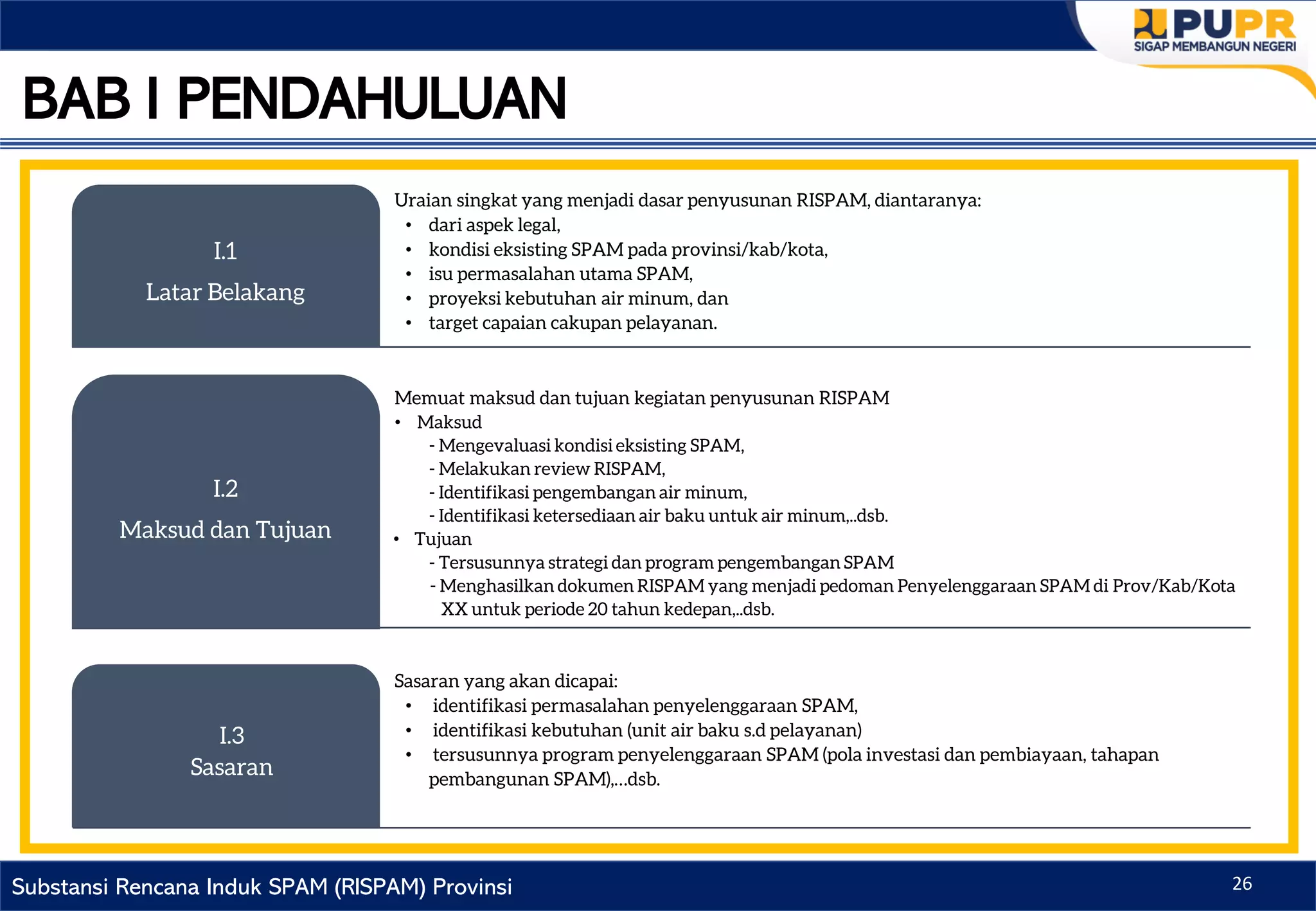 PUPR
SIGAP MEMBANGUN NEGERI

BAB I PENDAHULUAN

I.1
Latar Belakang

Uraian singkat yang menjadi dasar penyusunan RISPAM, diantaranya:
• dari aspek legal,
• kondisi eksisting SPAM pada provinsi/kab/kota,
• isu permasalahan utama SPAM,
• proyeksi kebutuhan air minum, dan
• target capaian cakupan pelayanan.

I.2
Maksud dan Tujuan

Memuat maksud dan tujuan kegiatan penyusunan RISPAM
• Maksud
- Mengevaluasi kondisi eksisting SPAM,
- Melakukan review RISPAM,
- Identifikasi pengembangan air minum,
- Identifikasi ketersediaan air baku untuk air minum,..dsb.
• Tujuan
- Tersusunnya strategi dan program pengembangan SPAM
- Menghasilkan dokumen RISPAM yang menjadi pedoman Penyelenggaraan SPAM di Prov/Kab/Kota XX untuk periode 20 tahun kedepan,..dsb.

I.3
Sasaran

Sasaran yang akan dicapai:
• identifikasi permasalahan penyelenggaraan SPAM,
• identifikasi kebutuhan (unit air baku s.d pelayanan)
• tersusunnya program penyelenggaraan SPAM (pola investasi dan pembiayaan, tahapan pembangunan SPAM),...dsb.

Substansi Rencana Induk SPAM (RISPAM) Provinsi
26